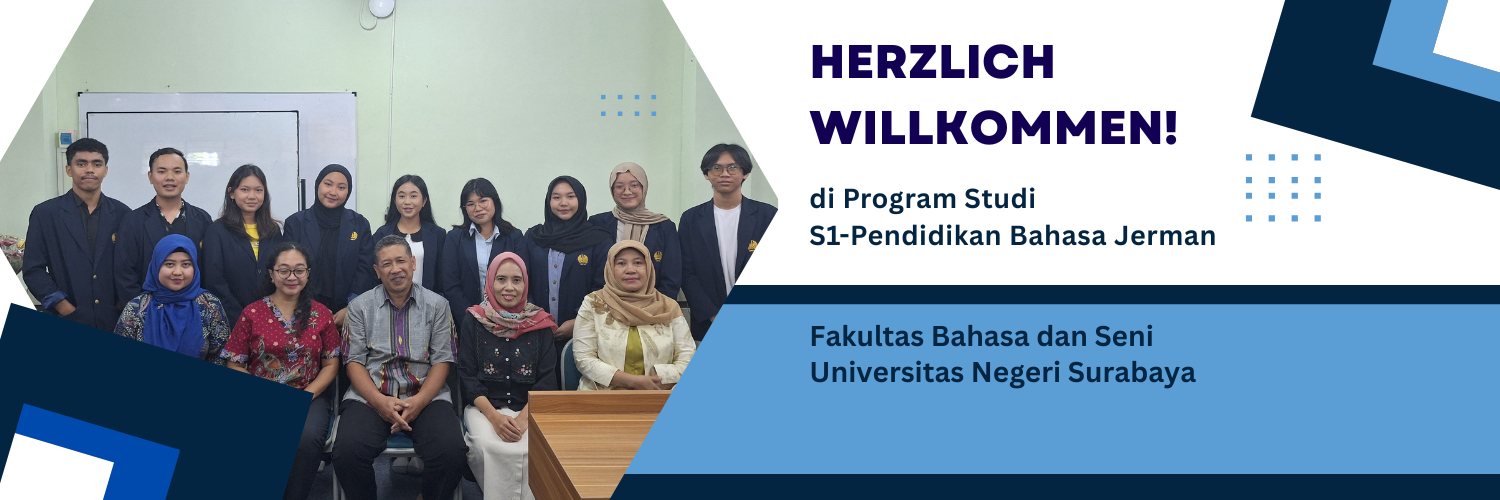 HERZLICH WILLKOMMEN!

di Program Studi
S1-Pendidikan Bahasa Jerman

Fakultas Bahasa dan Seni
Universitas Negeri Surabaya